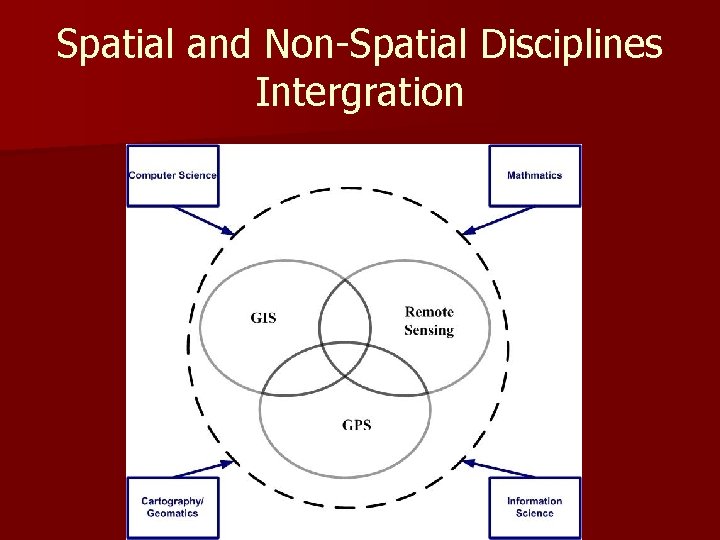 Spatial and Non-Spatial Disciplines Intergration

Computer Science

Mathmatics

GIS

Remote Sensing

GPS

Cartography/ Geomatics

Information Science